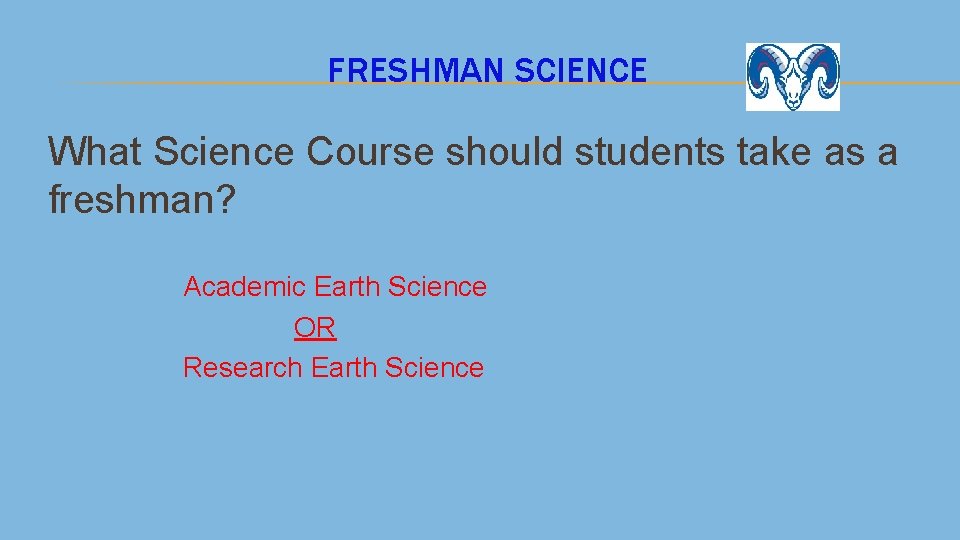 FRESHMAN SCIENCE

What Science Course should students take as a freshman?

Academic Earth Science
OR
Research Earth Science